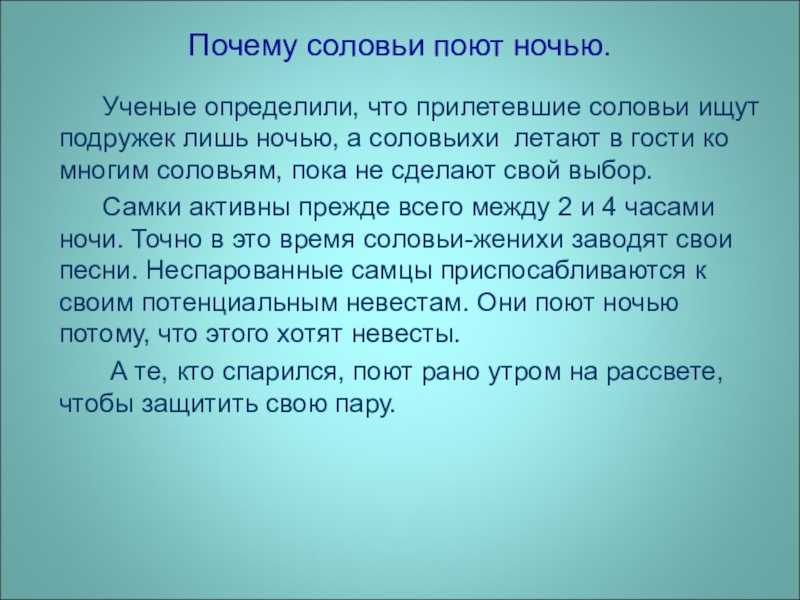 Почему соловьи поют ночью.

Ученые определили, что прилетевшие соловьи ищут подружек лишь ночью, а соловьихи летают в гости ко многим соловьям, пока не сделают свой выбор.

Самки активны прежде всего между 2 и 4 часами ночи. Точно в это время соловьи-женихи заводят свои песни. Неспарованные самцы приспосабливаются к своим потенциальным невестам. Они поют ночью потому, что этого хотят невесты.

А те, кто спарился, поют рано утром на рассвете, чтобы защитить свою пару.